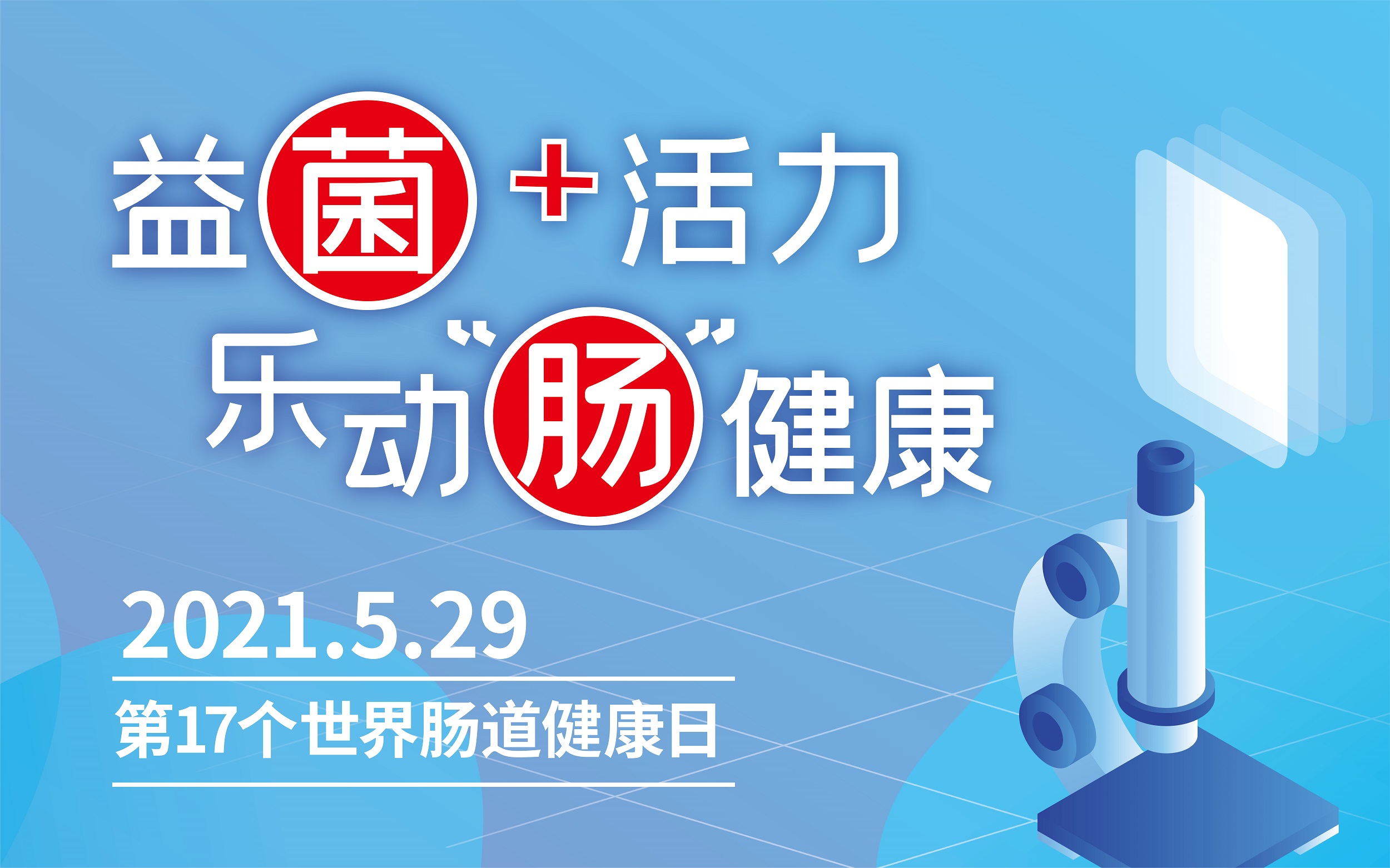 益菌+活力
乐动“肠”健康

2021.5.29

第17个世界肠道健康日